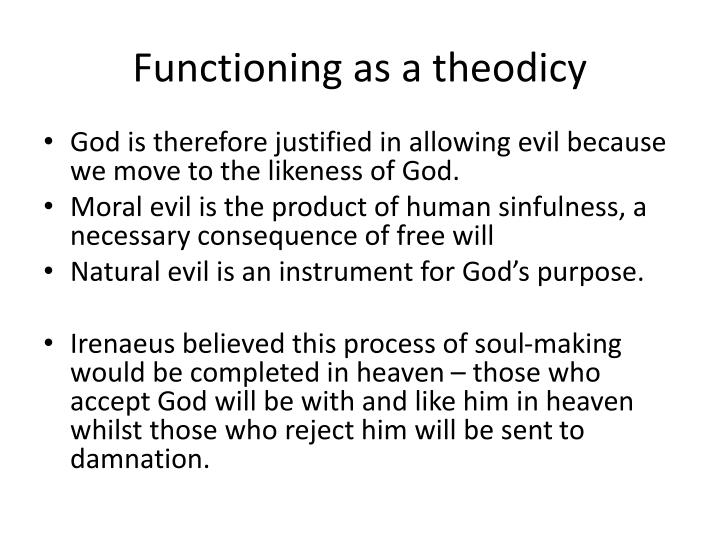 Functioning as a theodicy

• God is therefore justified in allowing evil because we move to the likeness of God.
• Moral evil is the product of human sinfulness, a necessary consequence of free will
• Natural evil is an instrument for God's purpose.

• Irenaeus believed this process of soul-making would be completed in heaven – those who accept God will be with and like him in heaven whilst those who reject him will be sent to damnation.